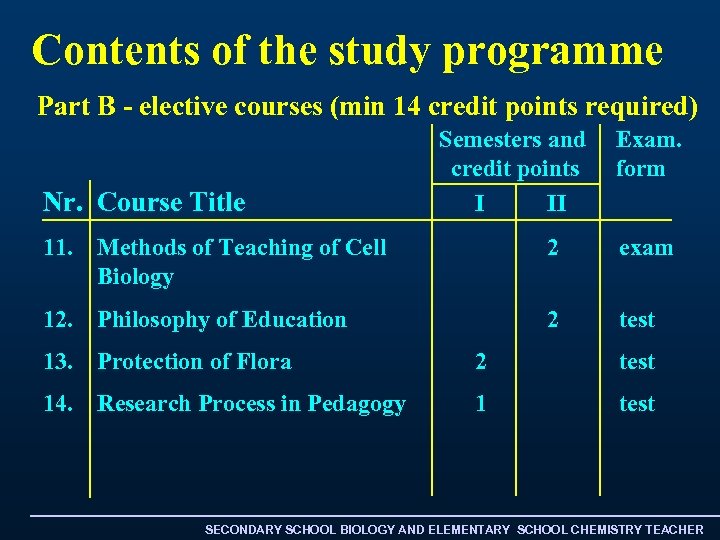 Contents of the study programme

Part B - elective courses (min 14 credit points required)

| Nr. | Course Title | Semesters and credit points I | Semesters and credit points II | Exam. form |
|---|---|---|---|---|
| 11. | Methods of Teaching of Cell Biology | | 2 | exam |
| 12. | Philosophy of Education | | 2 | test |
| 13. | Protection of Flora | 2 | | test |
| 14. | Research Process in Pedagogy | 1 | | test |

SECONDARY SCHOOL BIOLOGY AND ELEMENTARY SCHOOL CHEMISTRY TEACHER